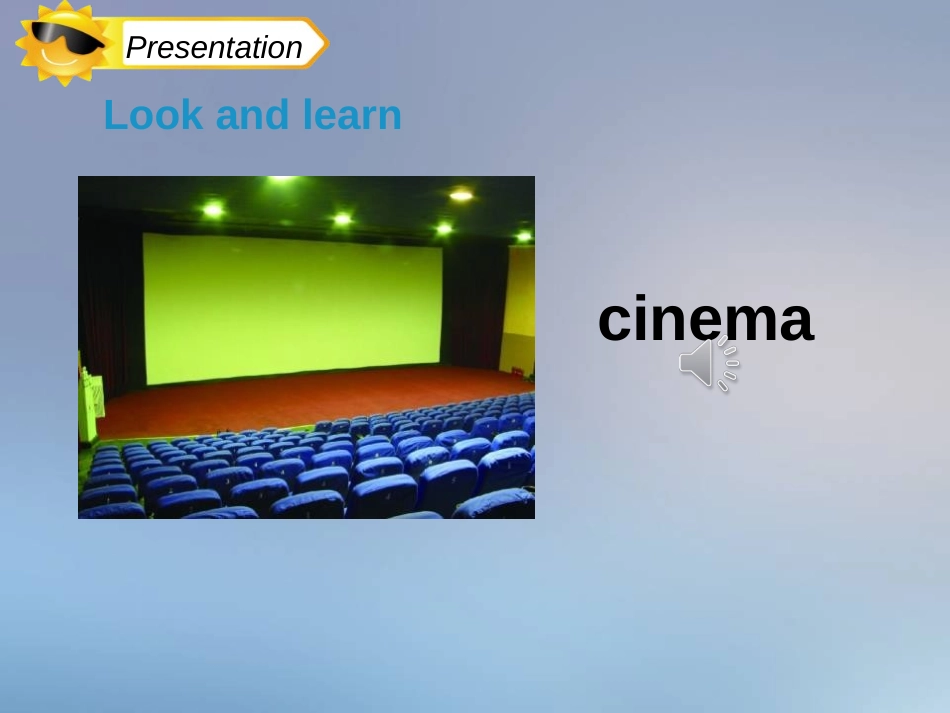 Presentation

Look and learn

cinema